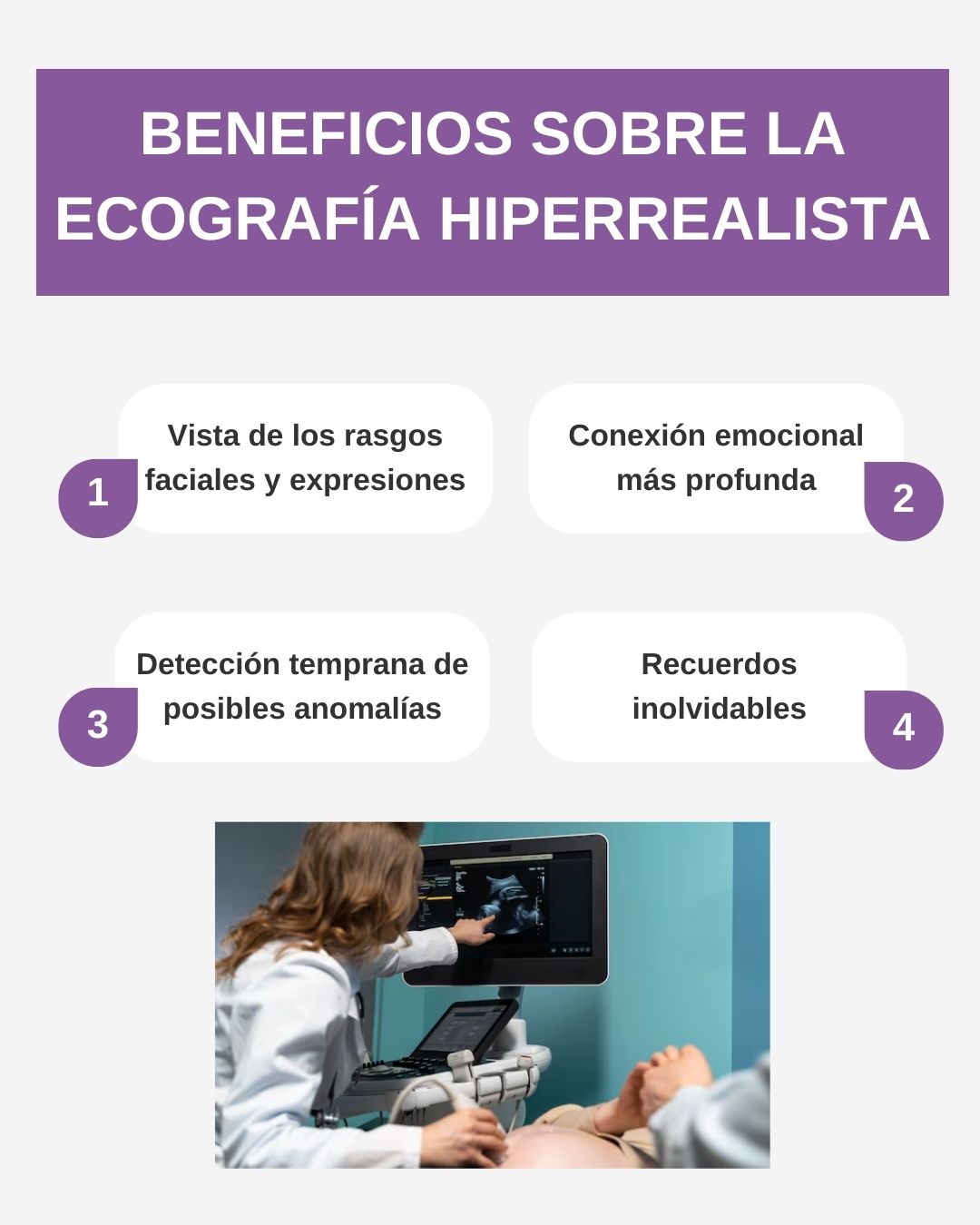 BENEFICIOS SOBRE LA ECOGRAFÍA HIPERREALISTA

1
Vista de los rasgos faciales y expresiones

Conexión emocional más profunda
2

3
Detección temprana de posibles anomalías

Recuerdos inolvidables
4